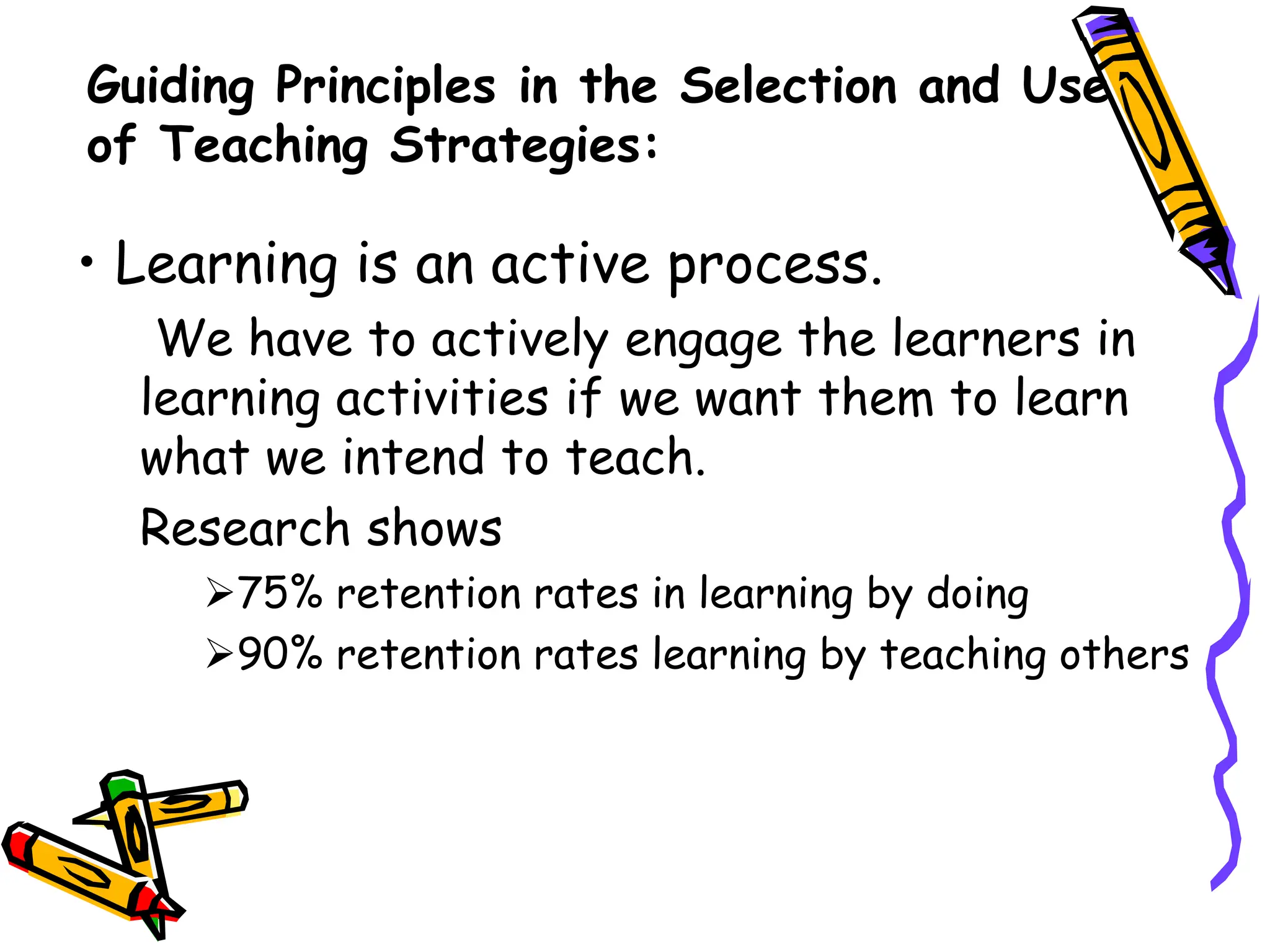 Guiding Principles in the Selection and Use of Teaching Strategies:

• Learning is an active process.

We have to actively engage the learners in learning activities if we want them to learn what we intend to teach.

Research shows

➢75% retention rates in learning by doing

➢90% retention rates learning by teaching others